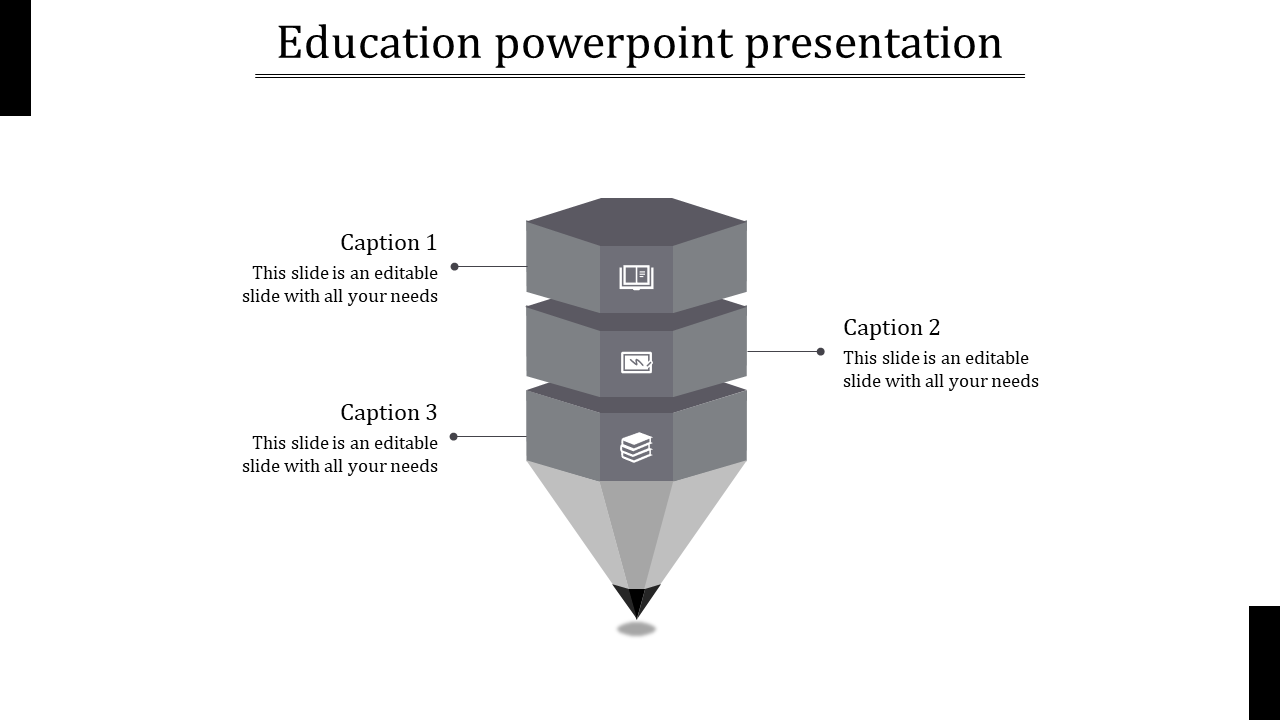 Education powerpoint presentation

Caption 1
This slide is an editable slide with all your needs

Caption 2
This slide is an editable slide with all your needs

Caption 3
This slide is an editable slide with all your needs